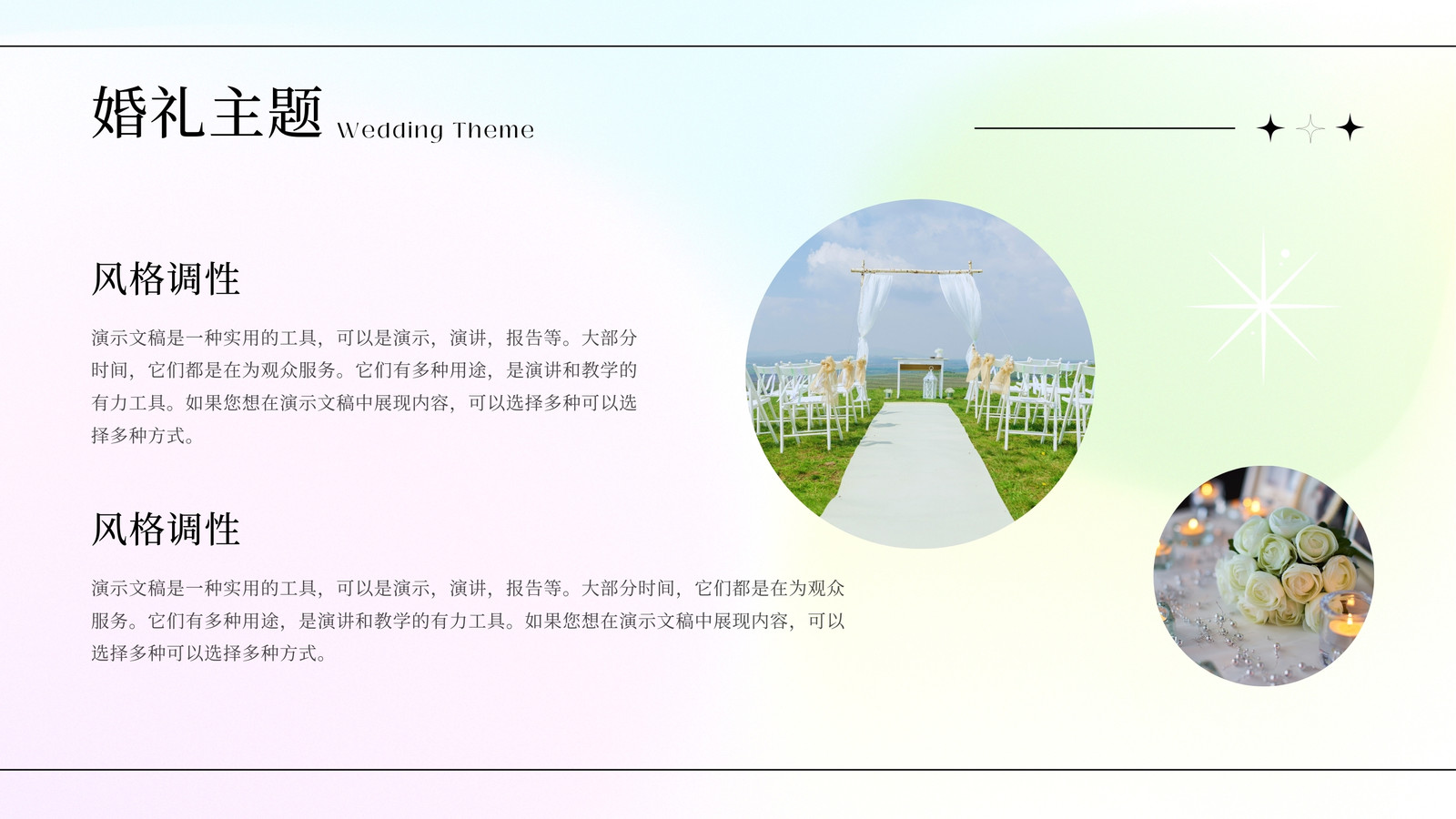 婚礼主题 Wedding Theme

风格调性

演示文稿是一种实用的工具，可以是演示，演讲，报告等。大部分时间，它们都是在为观众服务。它们有多种用途，是演讲和教学的有力工具。如果您想在演示文稿中展现内容，可以选择多种可以选择多种方式。

风格调性

演示文稿是一种实用的工具，可以是演示，演讲，报告等。大部分时间，它们都是在为观众服务。它们有多种用途，是演讲和教学的有力工具。如果您想在演示文稿中展现内容，可以选择多种可以选择多种方式。